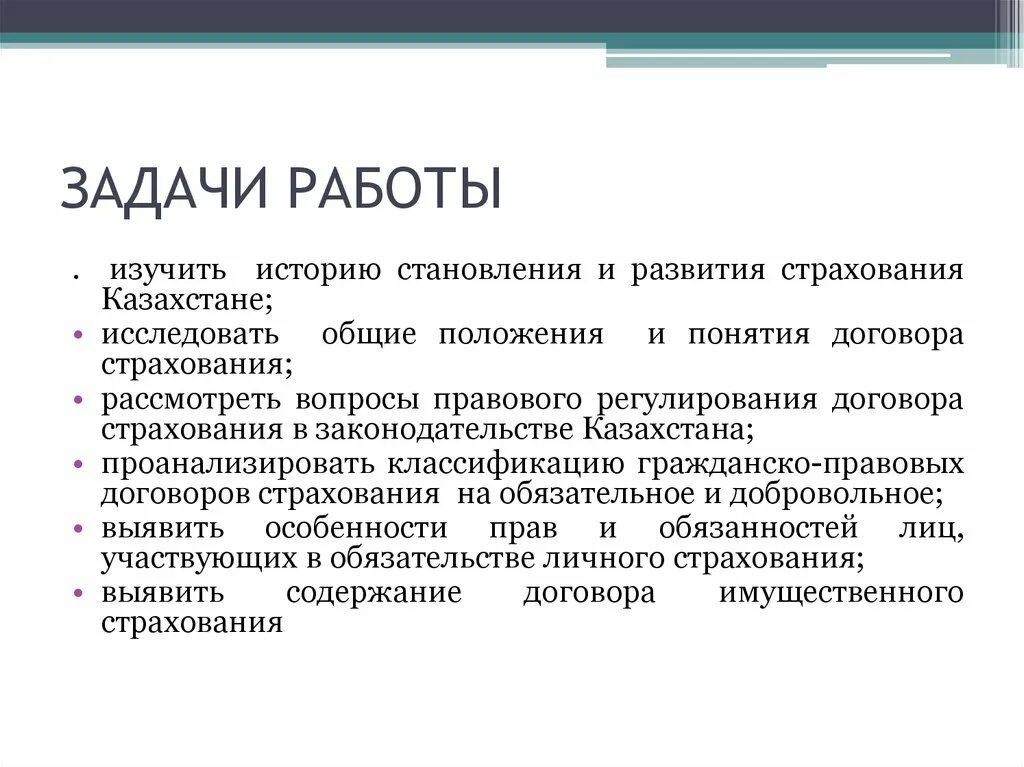 ЗАДАЧИ РАБОТЫ

. изучить историю становления и развития страхования Казахстане;
• исследовать общие положения и понятия договора страхования;
• рассмотреть вопросы правового регулирования договора страхования в законодательстве Казахстана;
• проанализировать классификацию гражданско-правовых договоров страхования на обязательное и добровольное;
• выявить особенности прав и обязанностей лиц, участвующих в обязательстве личного страхования;
• выявить содержание договора имущественного страхования